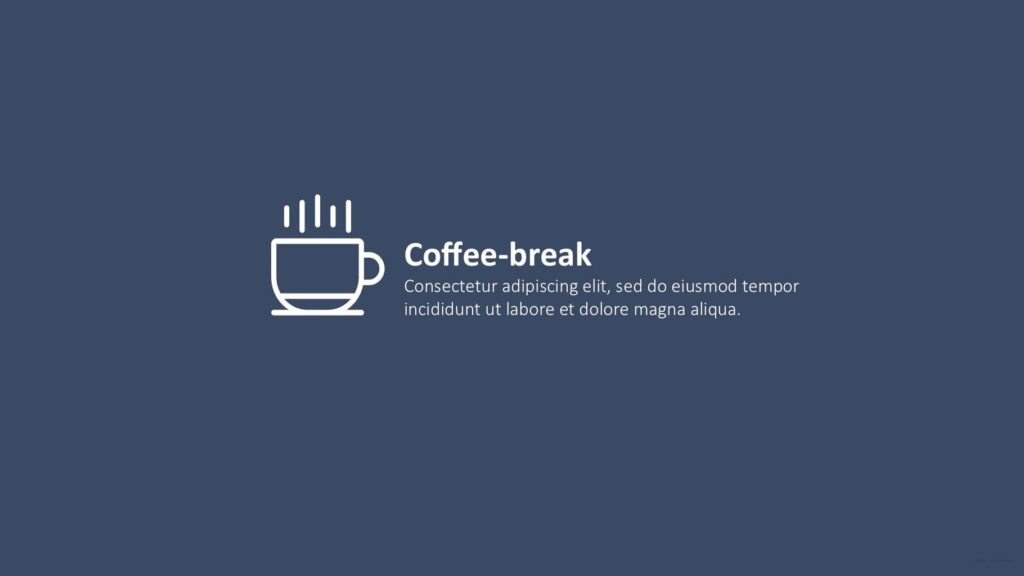 Coffee-break

Consectetur adipiscing elit, sed do eiusmod tempor incididunt ut labore et dolore magna aliqua.